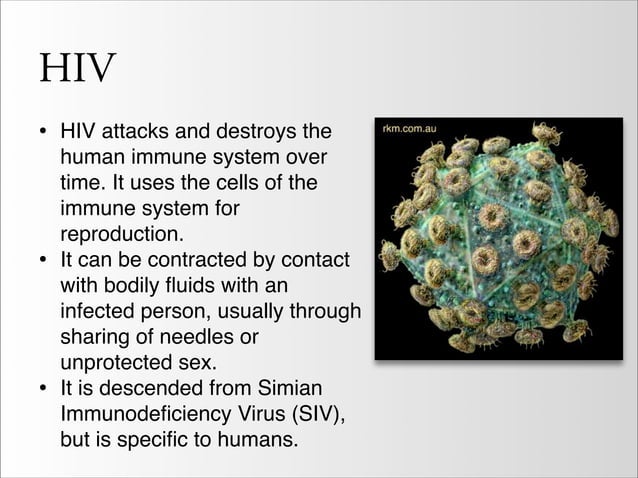 HIV

• HIV attacks and destroys the human immune system over time. It uses the cells of the immune system for reproduction.
• It can be contracted by contact with bodily fluids with an infected person, usually through sharing of needles or unprotected sex.
• It is descended from Simian Immunodeficiency Virus (SIV), but is specific to humans.

rkm.com.au